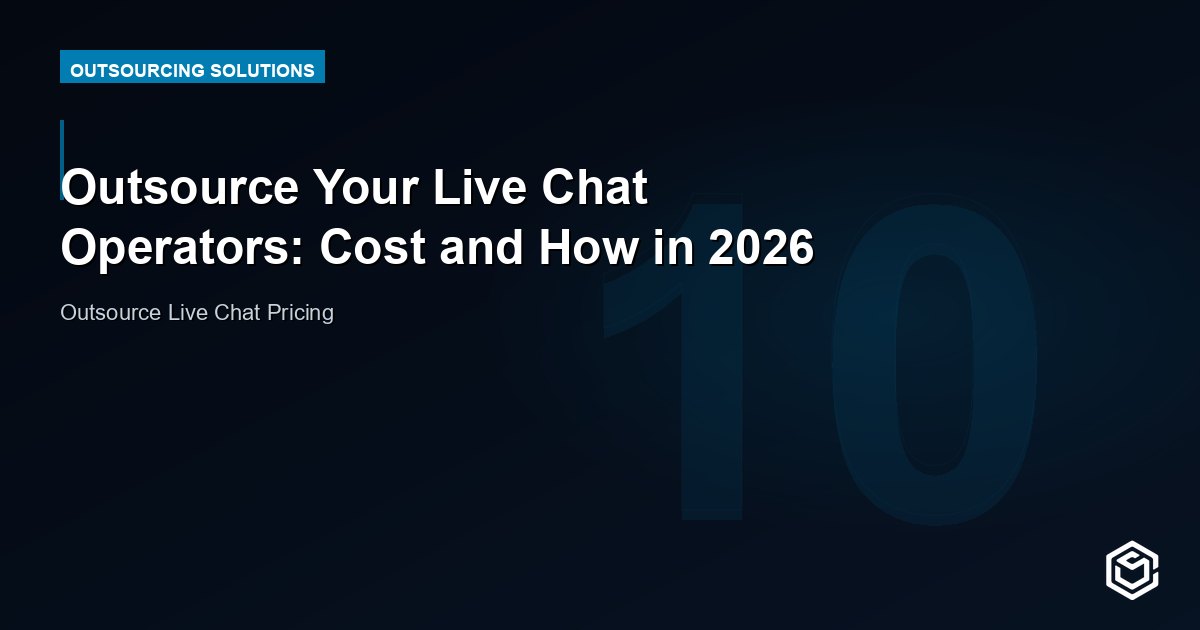 OUTSOURCING SOLUTIONS

Outsource Your Live Chat Operators: Cost and How in 2026

Outsource Live Chat Pricing

10